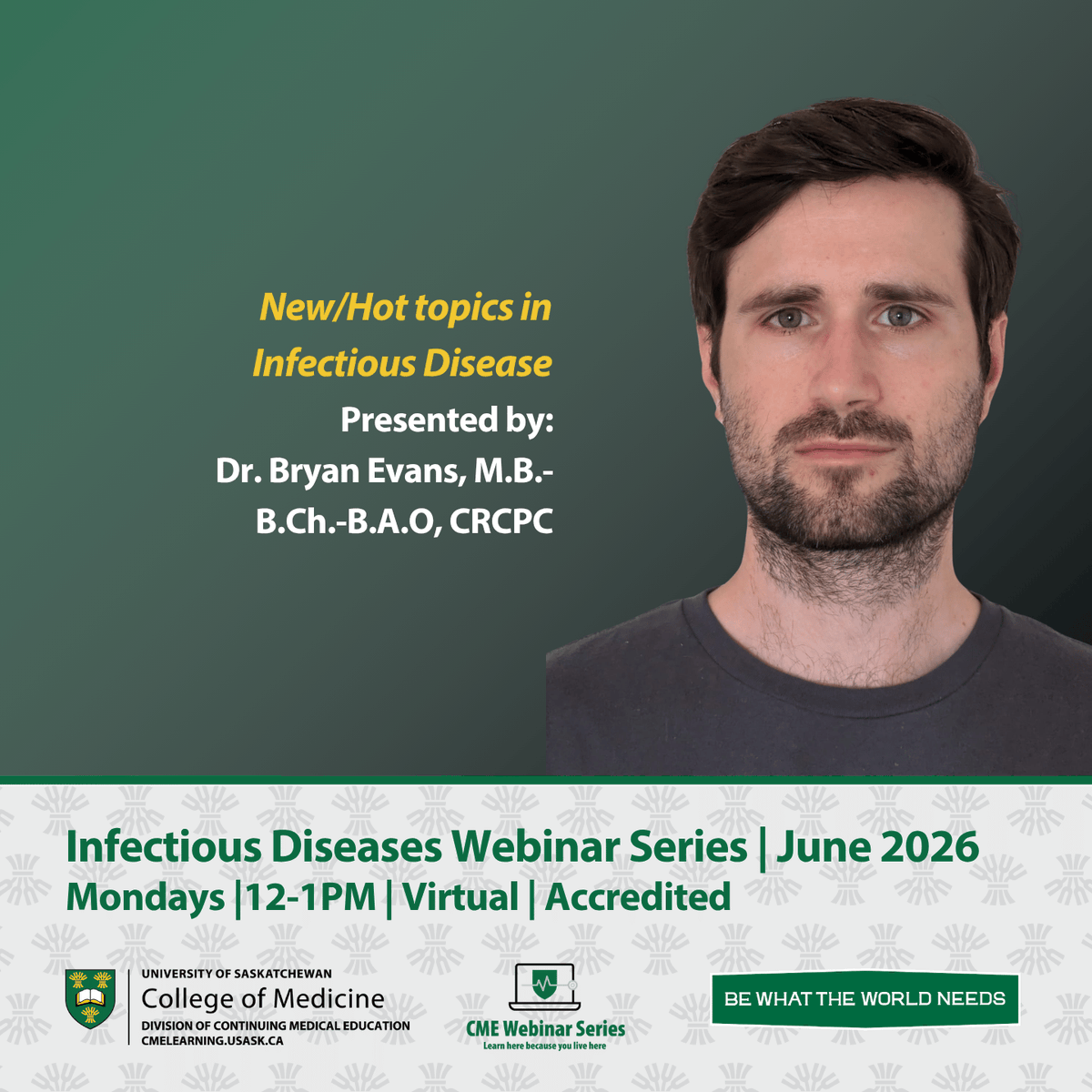 New/Hot topics in Infectious Disease

Presented by:
Dr. Bryan Evans, M.B.-B.Ch.-B.A.O, CRCPC

Infectious Diseases Webinar Series | June 2026
Mondays |12-1PM | Virtual | Accredited

UNIVERSITY OF SASKATCHEWAN
College of Medicine
DIVISION OF CONTINUING MEDICAL EDUCATION
CMELEARNING.USASK.CA

CME Webinar Series
Learn here because you live here

BE WHAT THE WORLD NEEDS